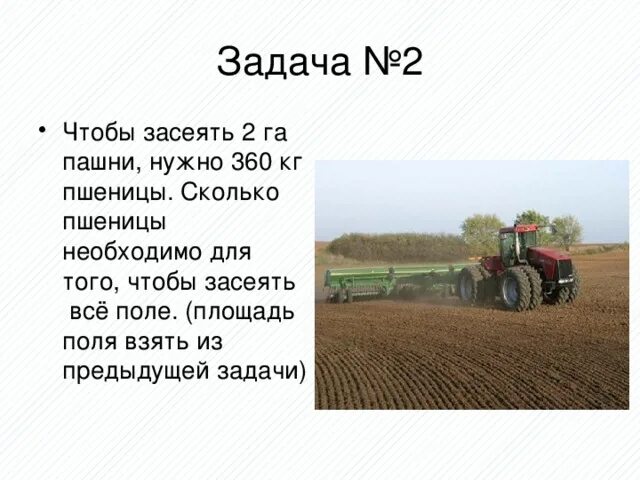 Задача №2

• Чтобы засеять 2 га пашни, нужно 360 кг пшеницы. Сколько пшеницы необходимо для того, чтобы засеять всё поле. (площадь поля взять из предыдущей задачи)